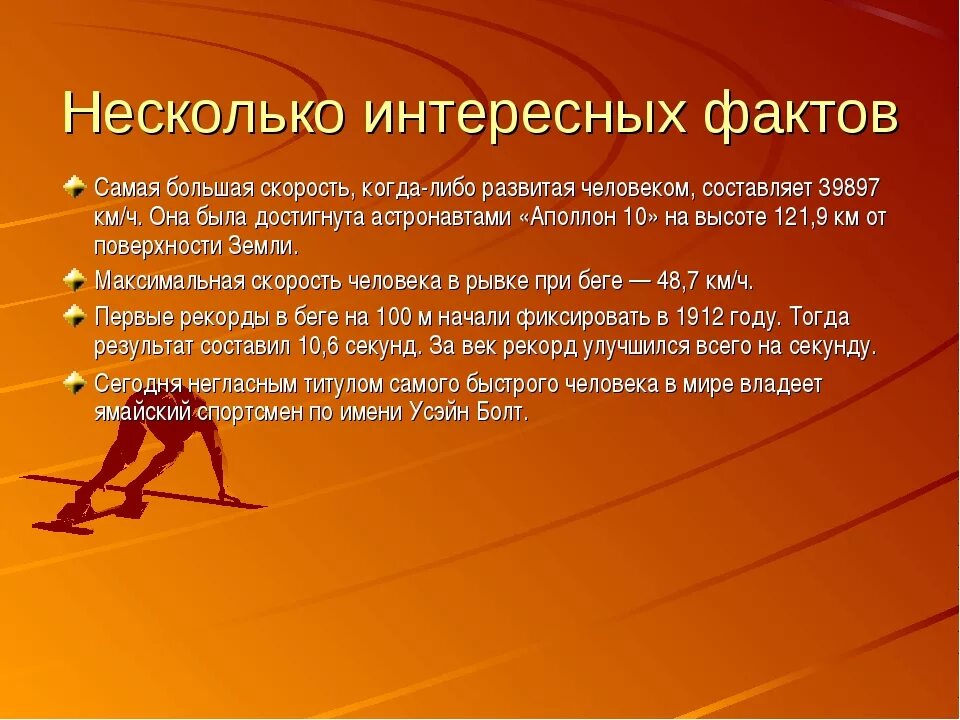 Несколько интересных фактов

Самая большая скорость, когда-либо развитая человеком, составляет 39897 км/ч. Она была достигнута астронавтами «Аполлон 10» на высоте 121,9 км от поверхности Земли.

Максимальная скорость человека в рывке при беге — 48,7 км/ч.

Первые рекорды в беге на 100 м начали фиксировать в 1912 году. Тогда результат составил 10,6 секунд. За век рекорд улучшился всего на секунду.

Сегодня негласным титулом самого быстрого человека в мире владеет ямайский спортсмен по имени Усэйн Болт.